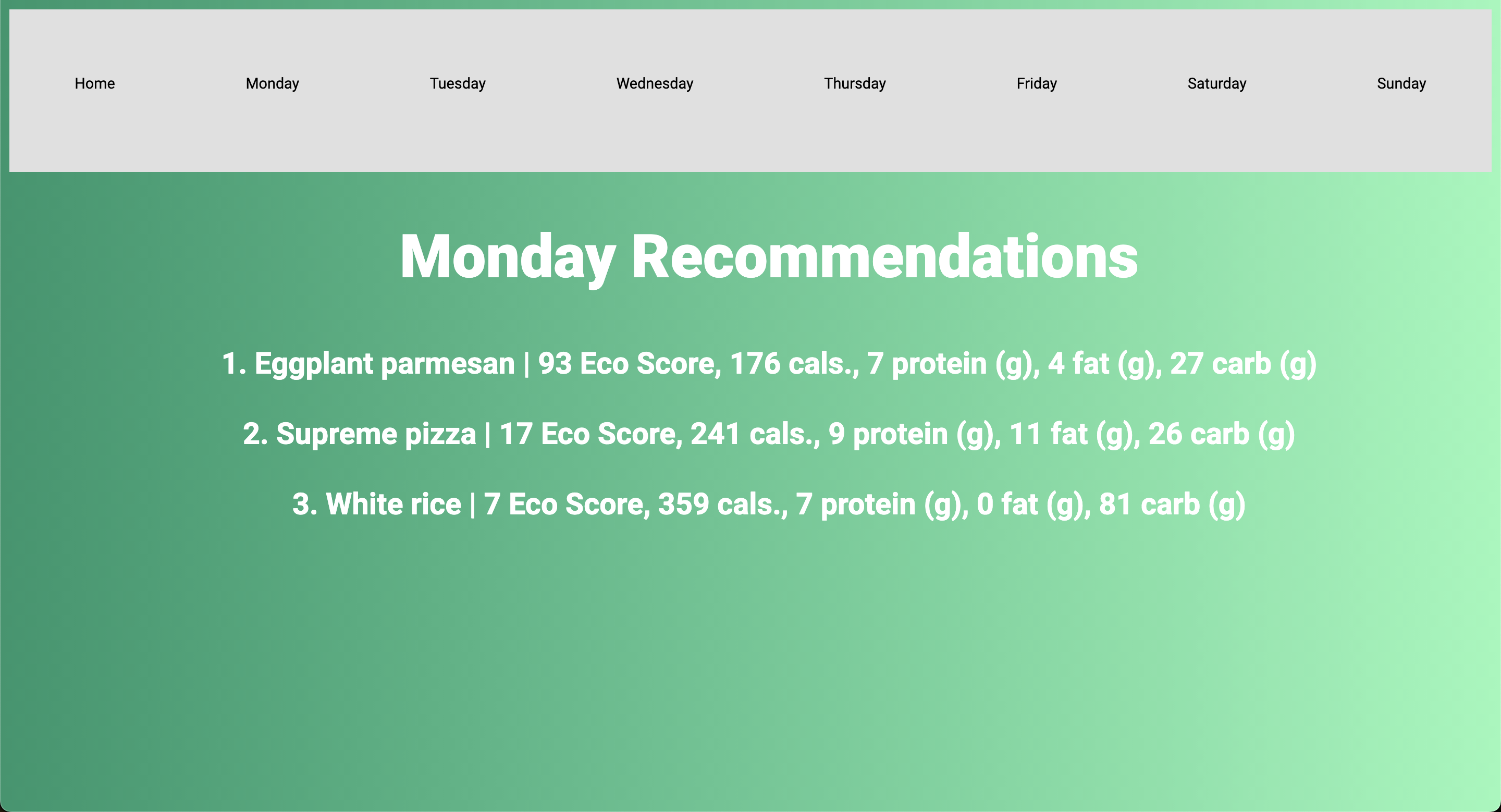 Home Monday Tuesday Wednesday Thursday Friday Saturday Sunday

Monday Recommendations

1. Eggplant parmesan | 93 Eco Score, 176 cals., 7 protein (g), 4 fat (g), 27 carb (g)

2. Supreme pizza | 17 Eco Score, 241 cals., 9 protein (g), 11 fat (g), 26 carb (g)

3. White rice | 7 Eco Score, 359 cals., 7 protein (g), 0 fat (g), 81 carb (g)